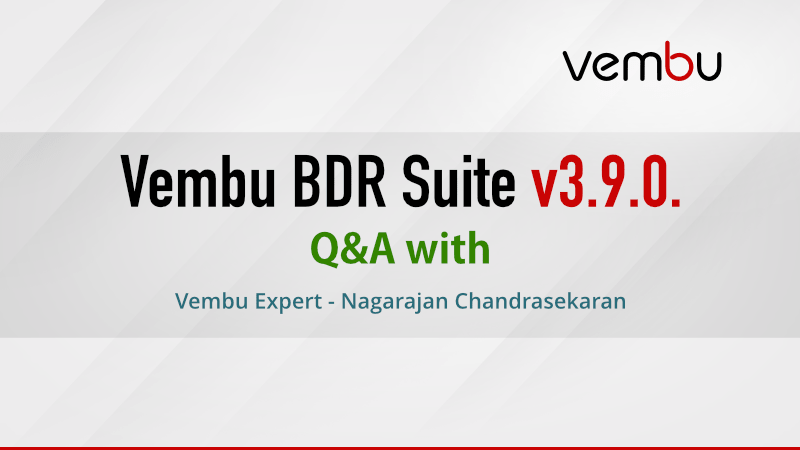 vembu

Vembu BDR Suite v3.9.0.

Q&A with

Vembu Expert - Nagarajan Chandrasekaran